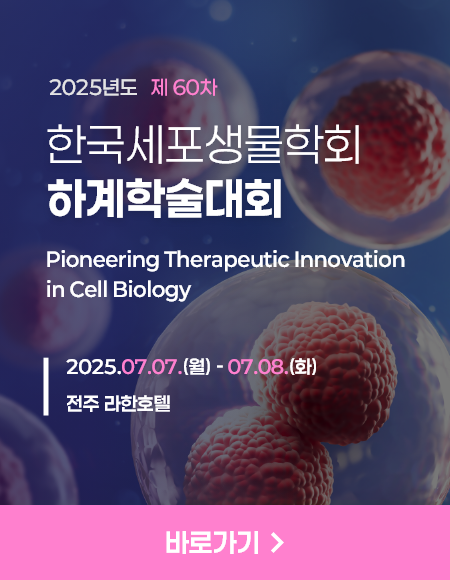 2025년도 제 60차

한국세포생물학회
하계학술대회

Pioneering Therapeutic Innovation in Cell Biology

2025.07.07.(월) - 07.08.(화)
전주 라한호텔

바로가기 >